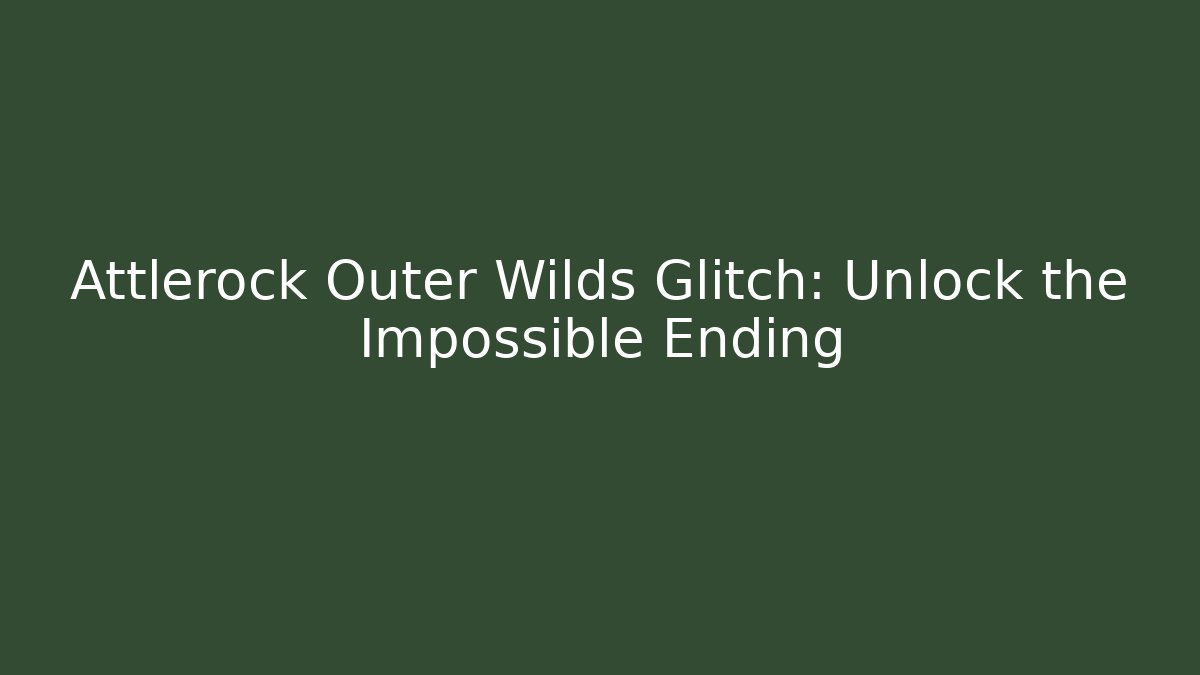 Attlerock Outer Wilds Glitch: Unlock the Impossible Ending